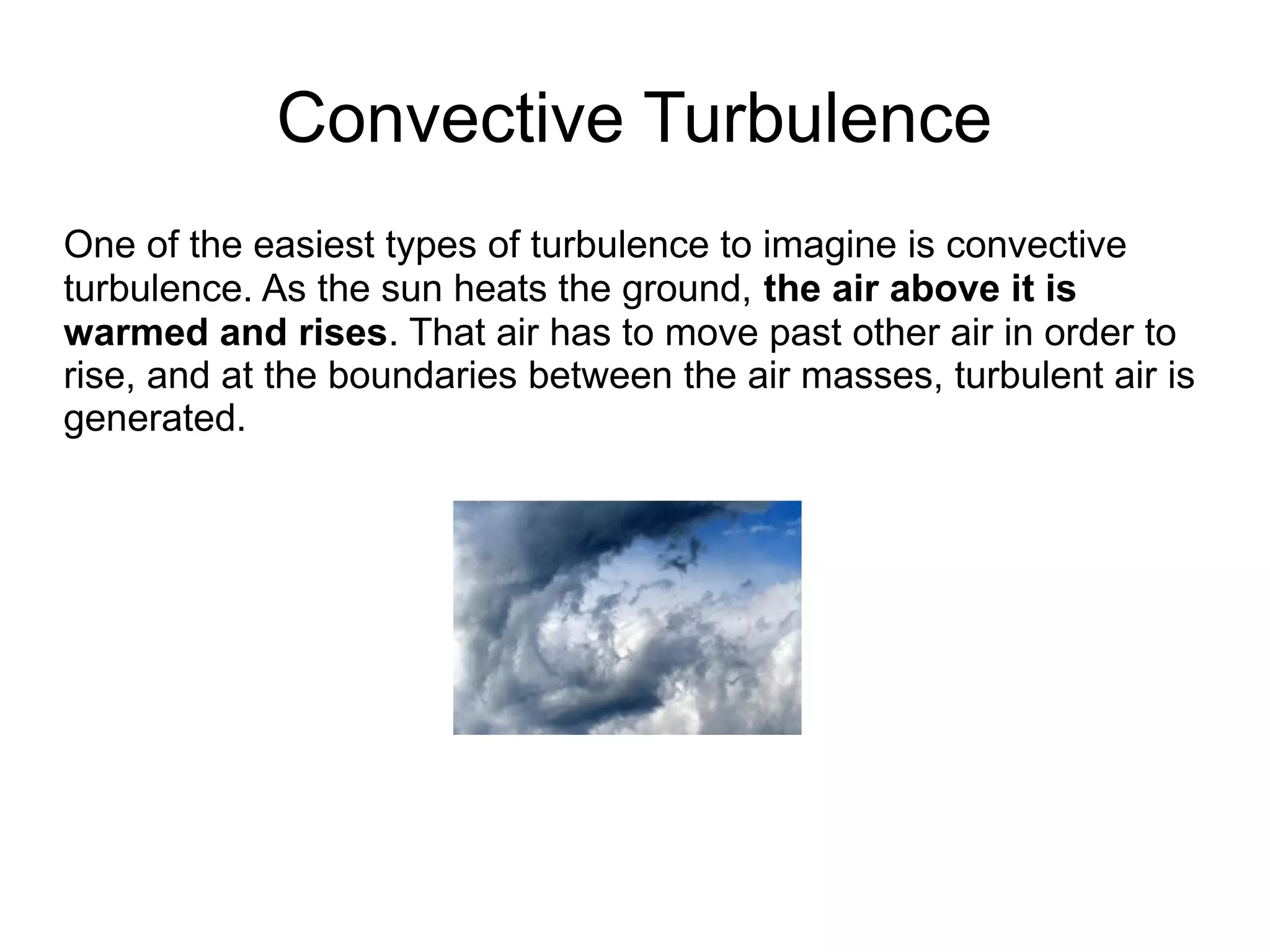 Convective Turbulence

One of the easiest types of turbulence to imagine is convective turbulence. As the sun heats the ground, the air above it is warmed and rises. That air has to move past other air in order to rise, and at the boundaries between the air masses, turbulent air is generated.